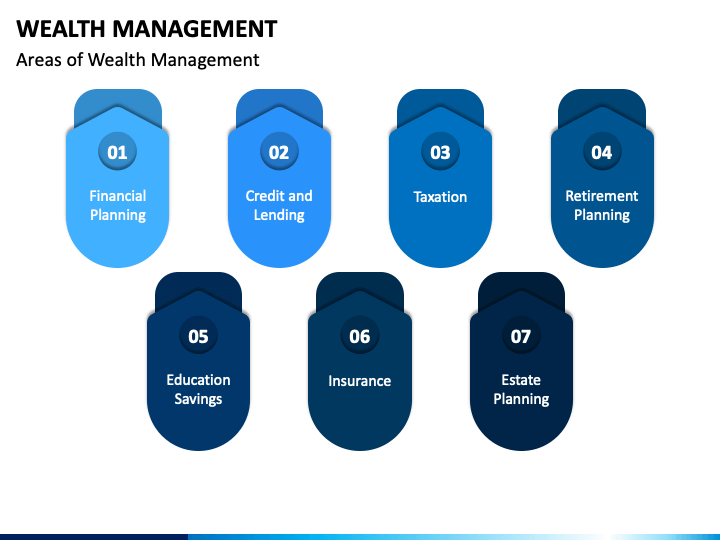 WEALTH MANAGEMENT

Areas of Wealth Management

01

Financial Planning

02

Credit and Lending

03

Taxation

04

Retirement Planning

05

Education Savings

06

Insurance

07

Estate Planning